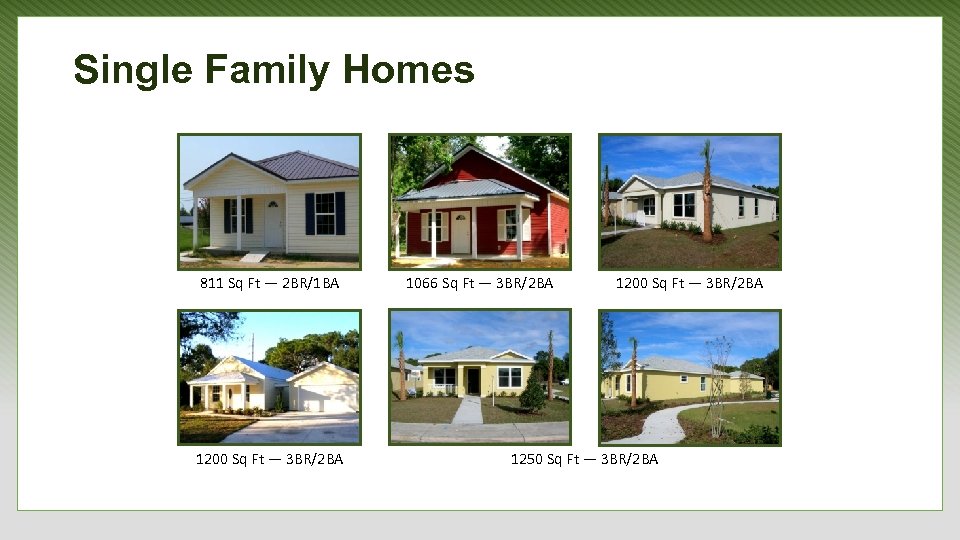 Single Family Homes

811 Sq Ft — 2BR/1BA

1066 Sq Ft — 3BR/2BA

1200 Sq Ft — 3BR/2BA

1200 Sq Ft — 3BR/2BA

1250 Sq Ft — 3BR/2BA